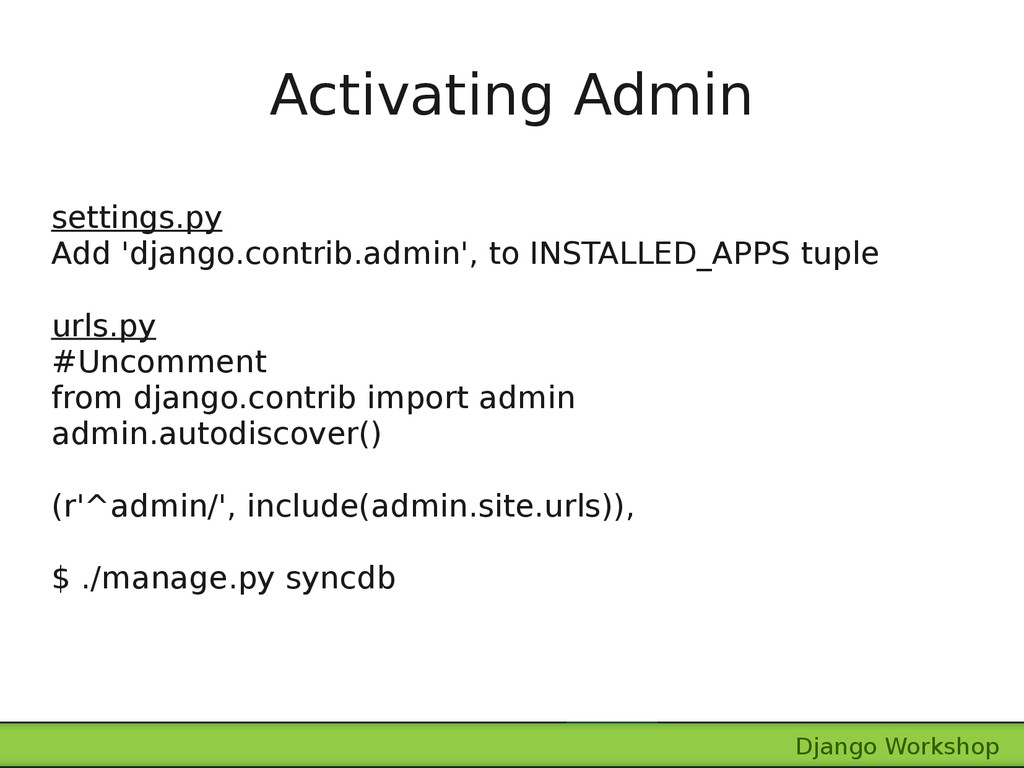 Activating Admin

settings.py
Add 'django.contrib.admin', to INSTALLED_APPS tuple

urls.py
#Uncomment
from django.contrib import admin
admin.autodiscover()

(r'^admin/', include(admin.site.urls)),

$ ./manage.py syncdb

Django Workshop